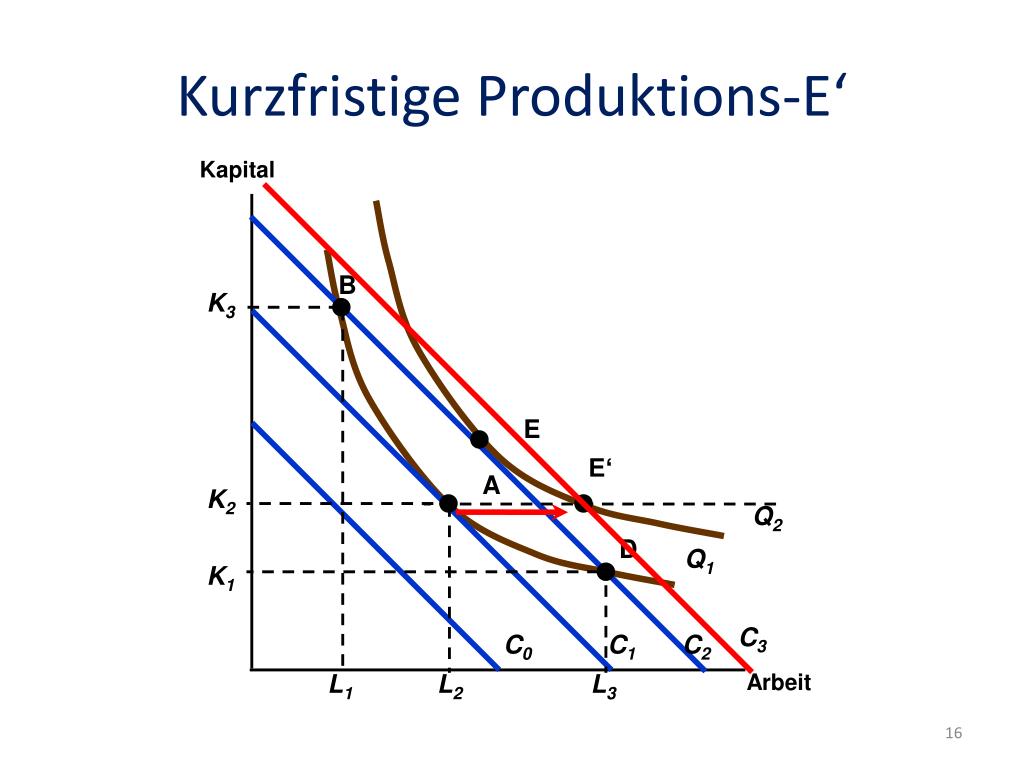 Kurzfristige Produktions-E‘

Kapital

B

$K_3$

E

E‘

A

$K_2$

$Q_2$

D

$Q_1$

$K_1$

$C_0$

$C_1$

$C_2$

$C_3$

$L_1$

$L_2$

$L_3$

Arbeit

16